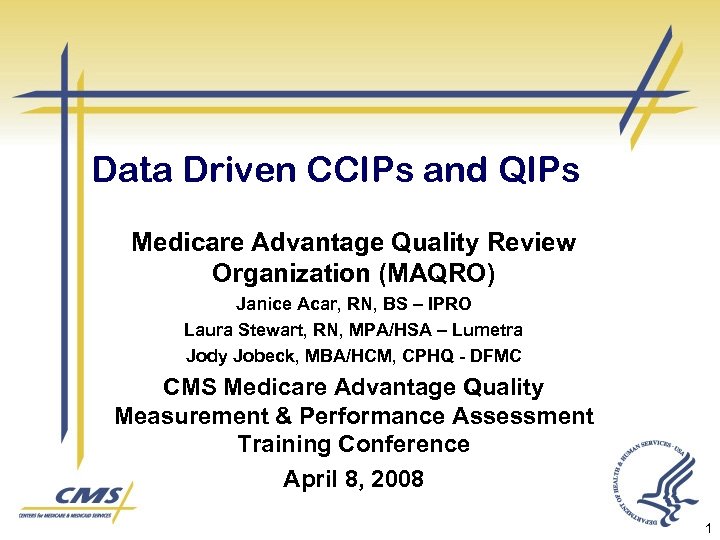 Data Driven CCIPs and QIPs

Medicare Advantage Quality Review Organization (MAQRO)

Janice Acar, RN, BS – IPRO

Laura Stewart, RN, MPA/HSA – Lumetra

Jody Jobeck, MBA/HCM, CPHQ - DFMC

CMS Medicare Advantage Quality Measurement & Performance Assessment Training Conference

April 8, 2008

CMS
CENTERS for MEDICARE & MEDICAID SERVICES

DEPARTMENT OF HEALTH & HUMAN SERVICES · USA

1